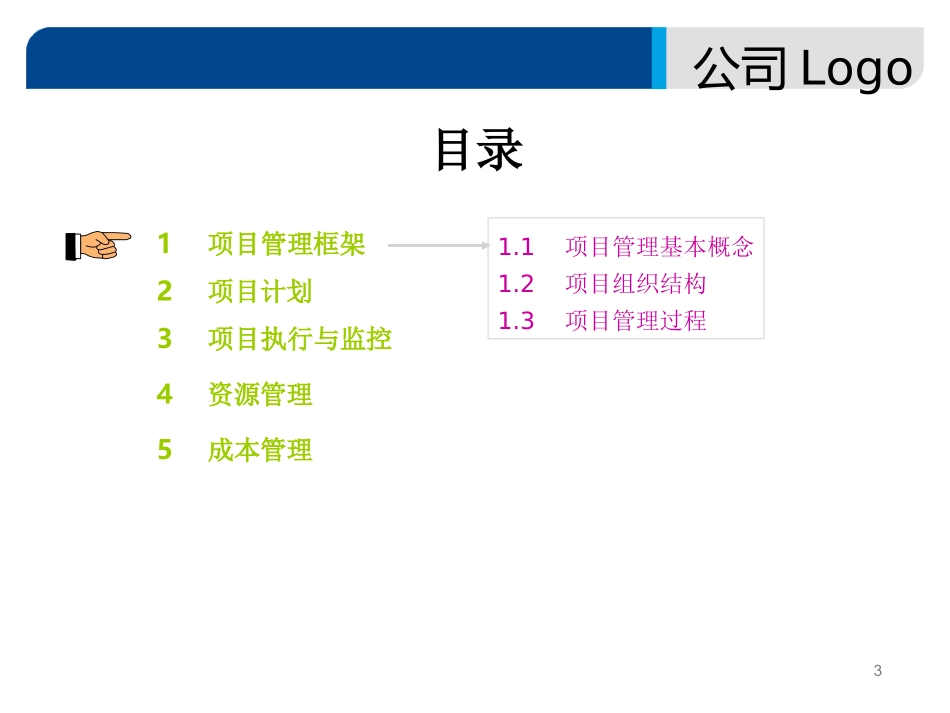 公司 Logo

目录

1 项目管理框架

2 项目计划

3 项目执行与监控

4 资源管理

5 成本管理

1.1 项目管理基本概念
1.2 项目组织结构
1.3 项目管理过程

3